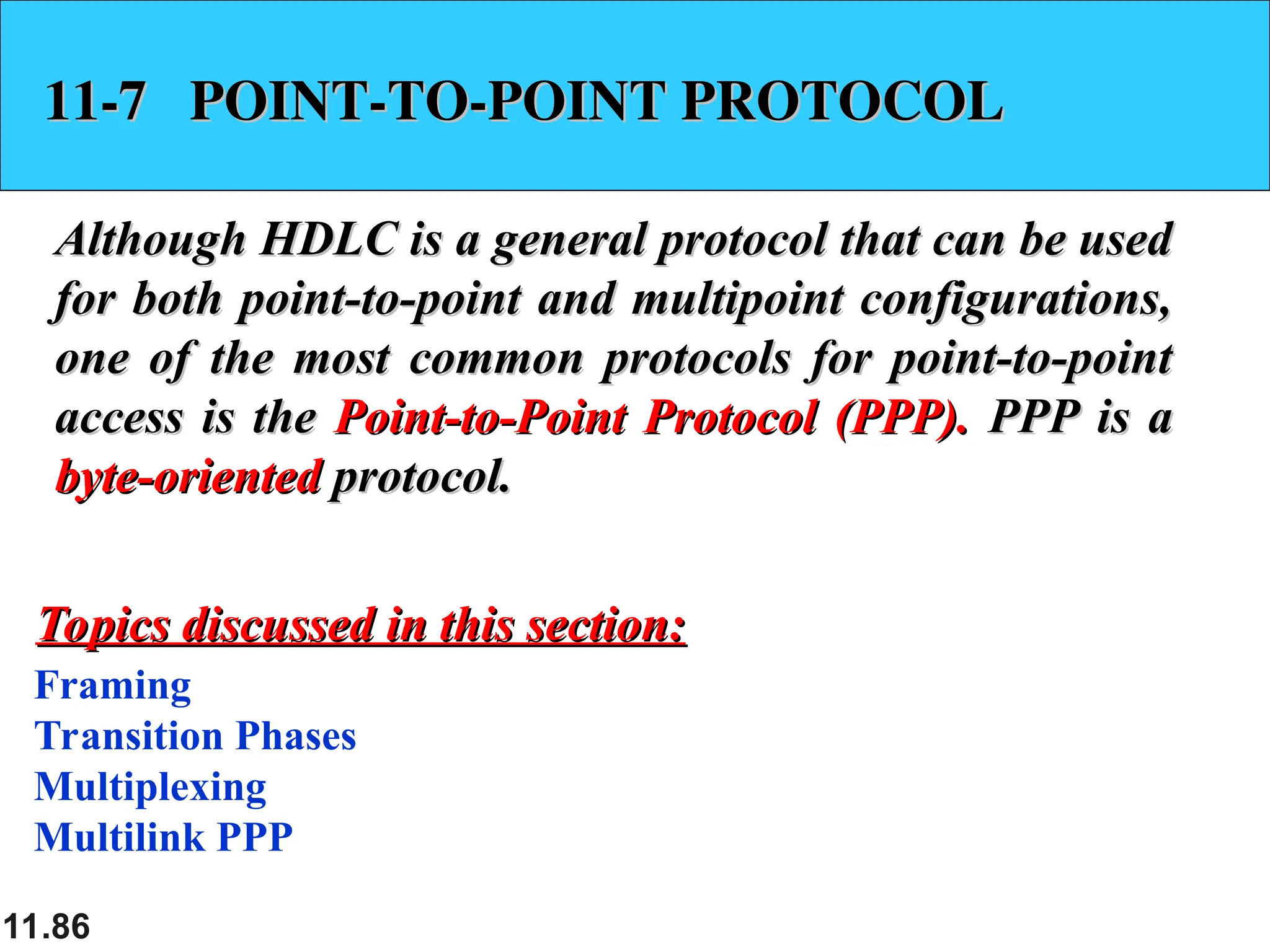 11-7 POINT-TO-POINT PROTOCOL

Although HDLC is a general protocol that can be used for both point-to-point and multipoint configurations, one of the most common protocols for point-to-point access is the Point-to-Point Protocol (PPP). PPP is a byte-oriented protocol.

Topics discussed in this section:
Framing
Transition Phases
Multiplexing
Multilink PPP

11.86